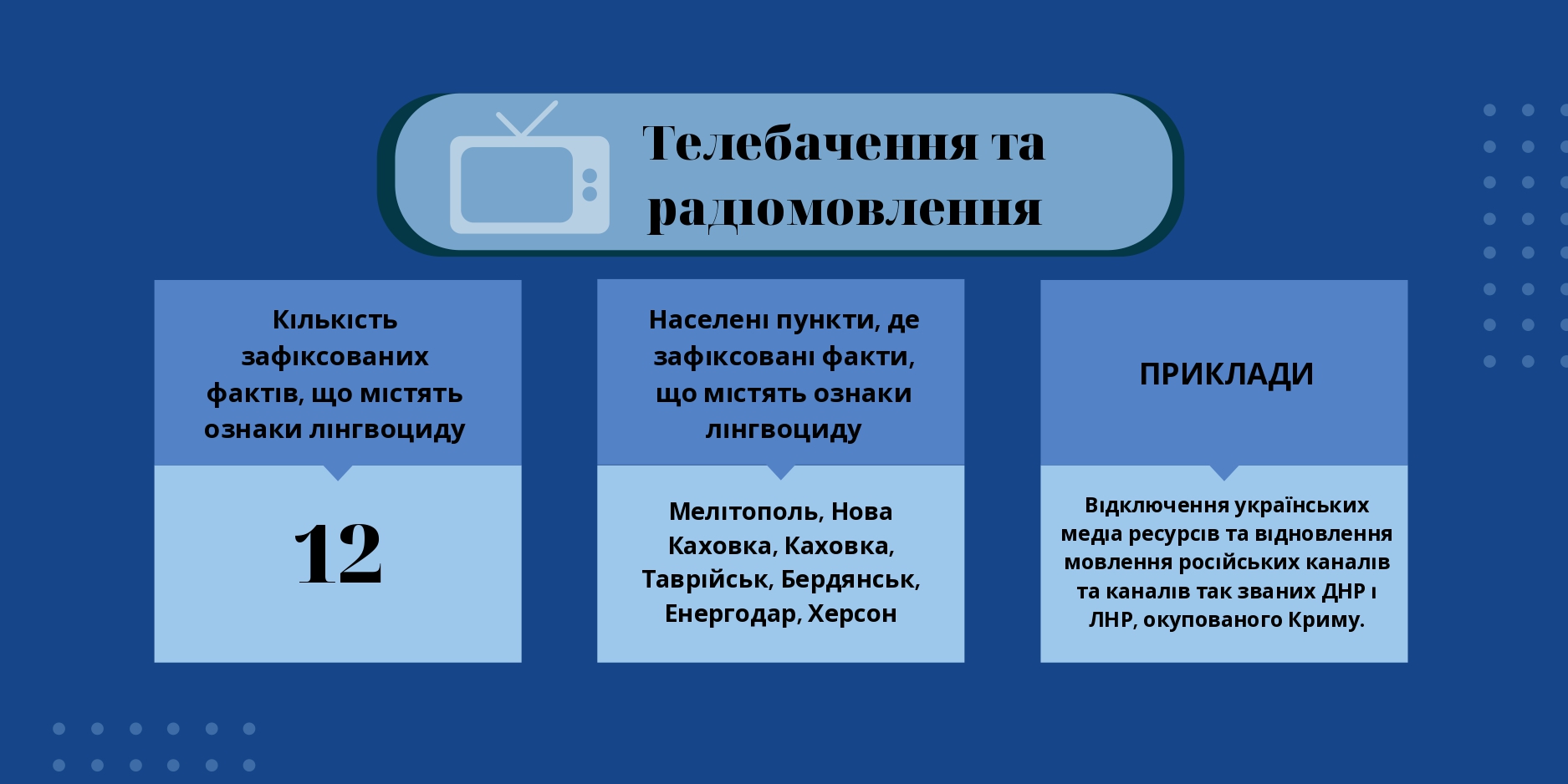 Телебачення та радіомовлення

Кількість зафіксованих фактів, що містять ознаки лінгвоциду

12

Населені пункти, де зафіксовані факти, що містять ознаки лінгвоциду

Мелітополь, Нова Каховка, Каховка, Таврійськ, Бердянськ, Енергодар, Херсон

ПРИКЛАДИ

Відключення українських медіа ресурсів та відновлення мовлення російських каналів та каналів так званих ДНР і ЛНР, окупованого Криму.